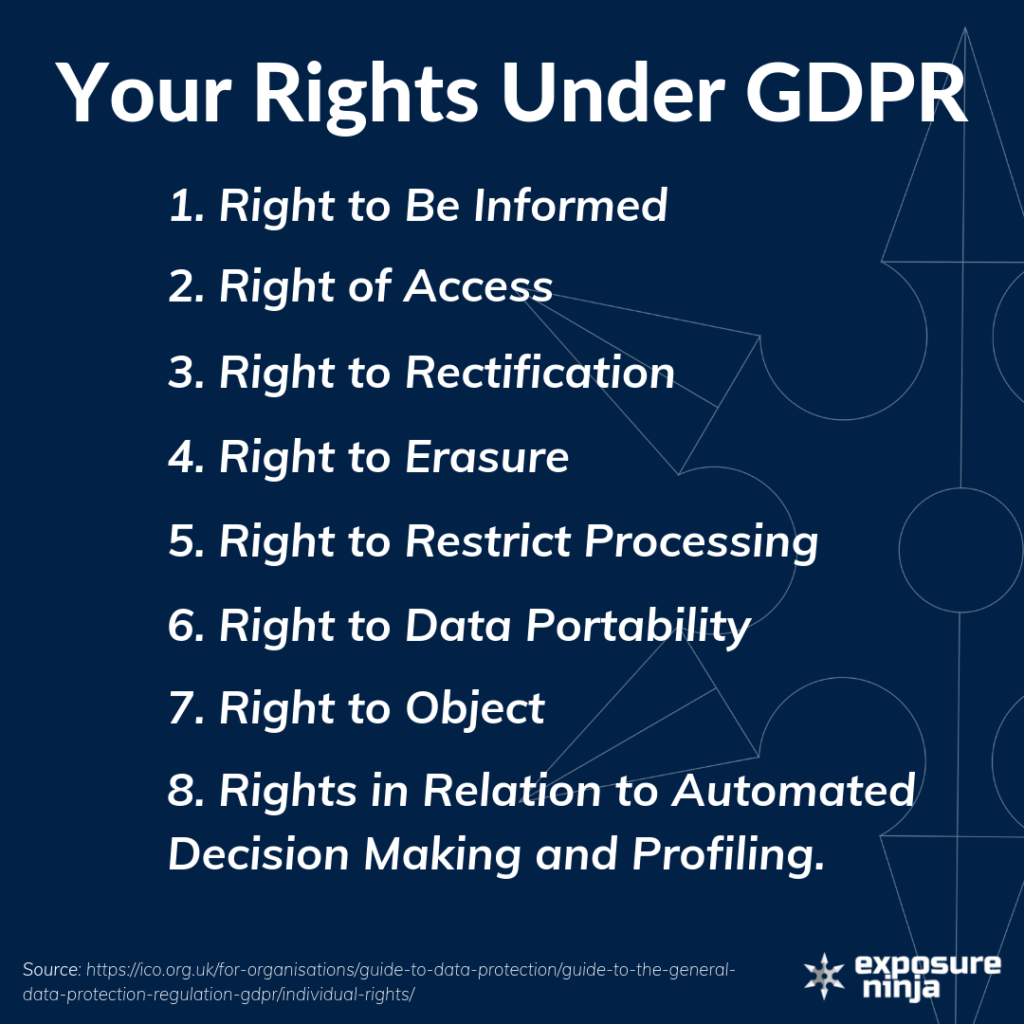 Your Rights Under GDPR

1. Right to Be Informed

2. Right of Access

3. Right to Rectification

4. Right to Erasure

5. Right to Restrict Processing

6. Right to Data Portability

7. Right to Object

8. Rights in Relation to Automated Decision Making and Profiling.

Source: https://ico.org.uk/for-organisations/guide-to-data-protection/guide-to-the-general-data-protection-regulation-gdpr/individual-rights/

exposure ninja